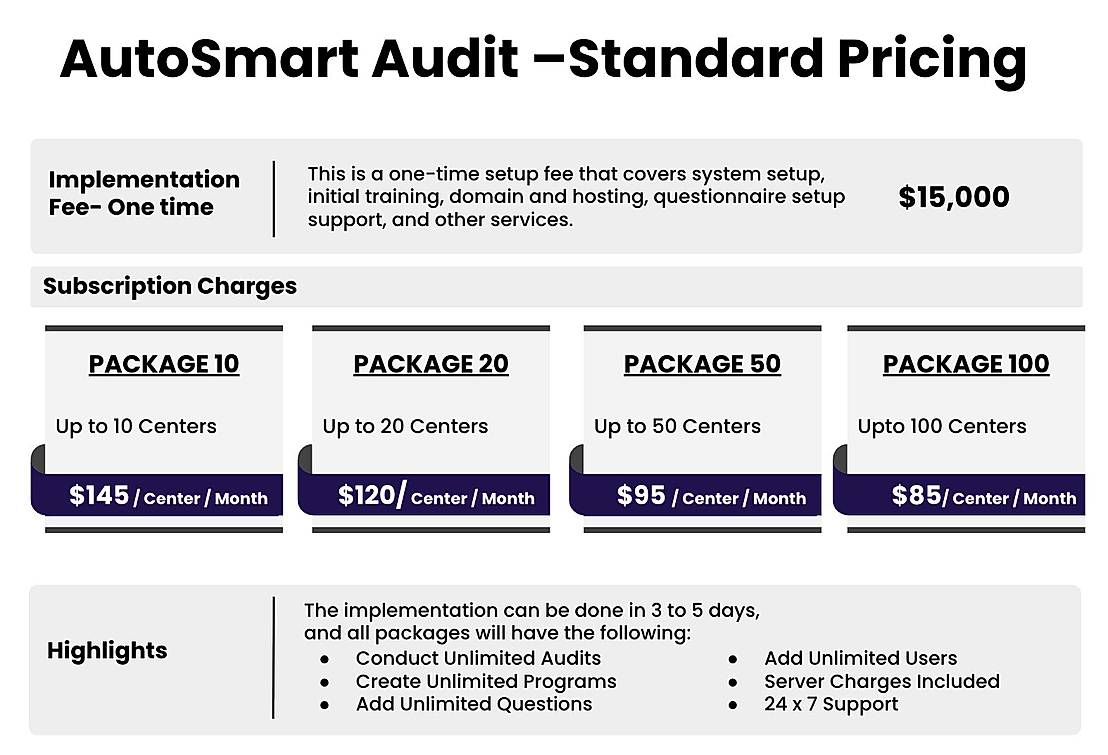 AutoSmart Audit –Standard Pricing

Implementation Fee- One time

This is a one-time setup fee that covers system setup, initial training, domain and hosting, questionnaire setup support, and other services.

$15,000

Subscription Charges

PACKAGE 10

Up to 10 Centers

$145 / Center / Month

PACKAGE 20

Up to 20 Centers

$120/ Center / Month

PACKAGE 50

Up to 50 Centers

$95 / Center / Month

PACKAGE 100

Upto 100 Centers

$85/ Center / Month

Highlights

The implementation can be done in 3 to 5 days, and all packages will have the following:

- Conduct Unlimited Audits
- Create Unlimited Programs
- Add Unlimited Questions

- Add Unlimited Users
- Server Charges Included
- 24 x 7 Support